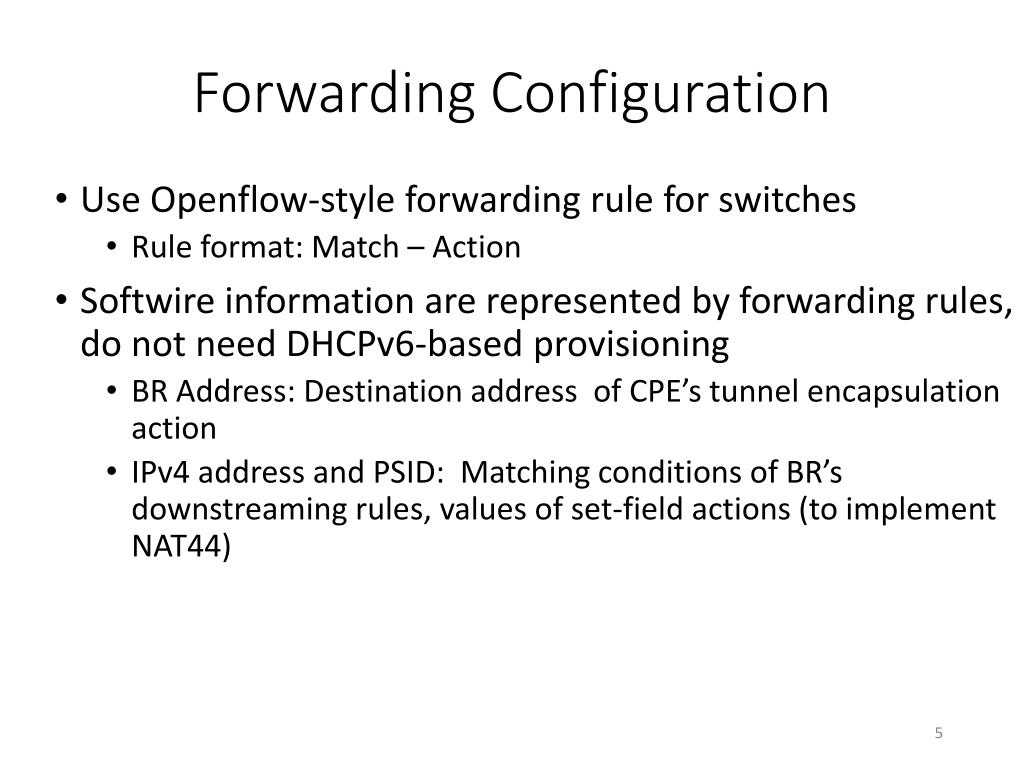 Forwarding Configuration

• Use Openflow-style forwarding rule for switches
  • Rule format: Match – Action
• Softwire information are represented by forwarding rules, do not need DHCPv6-based provisioning
  • BR Address: Destination address of CPE's tunnel encapsulation action
  • IPv4 address and PSID: Matching conditions of BR's downstreaming rules, values of set-field actions (to implement NAT44)

5